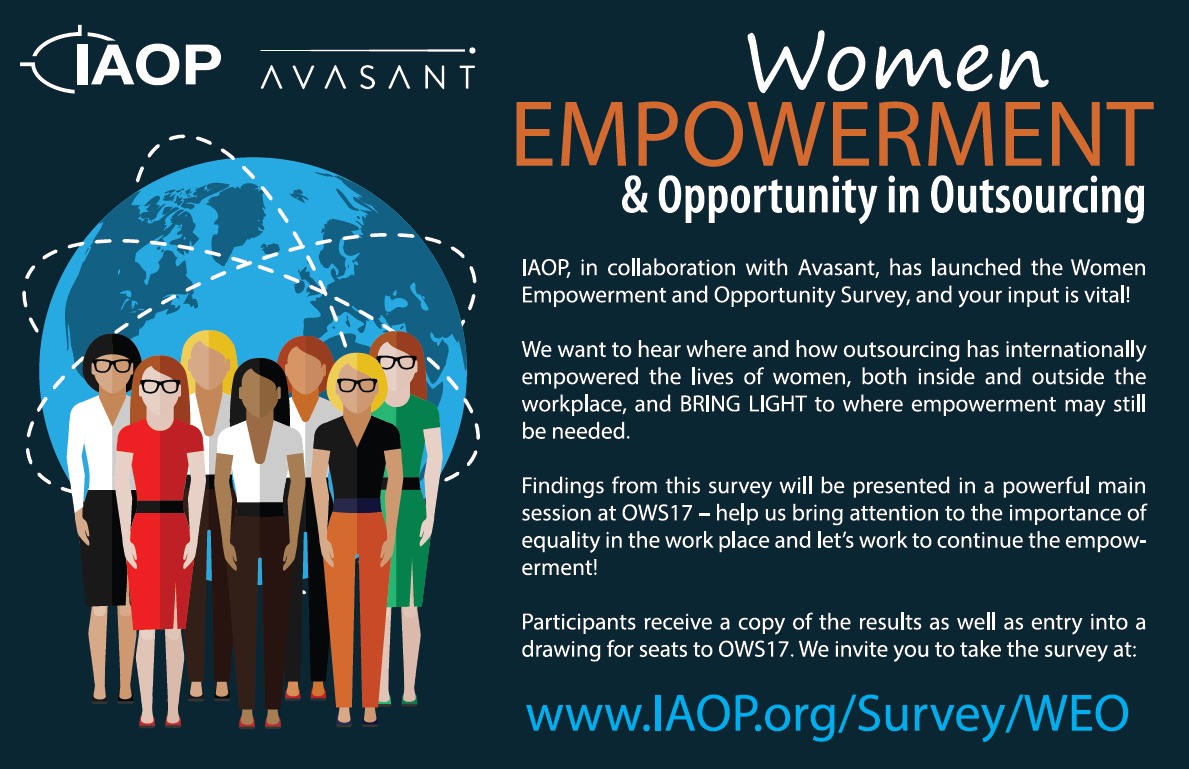 IAOP AVASANT

Women EMPOWERMENT & Opportunity in Outsourcing

IAOP, in collaboration with Avasant, has launched the Women Empowerment and Opportunity Survey, and your input is vital!

We want to hear where and how outsourcing has internationally empowered the lives of women, both inside and outside the workplace, and BRING LIGHT to where empowerment may still be needed.

Findings from this survey will be presented in a powerful main session at OWS17 – help us bring attention to the importance of equality in the work place and let's work to continue the empowerment!

Participants receive a copy of the results as well as entry into a drawing for seats to OWS17. We invite you to take the survey at:

www.IAOP.org/Survey/WEO